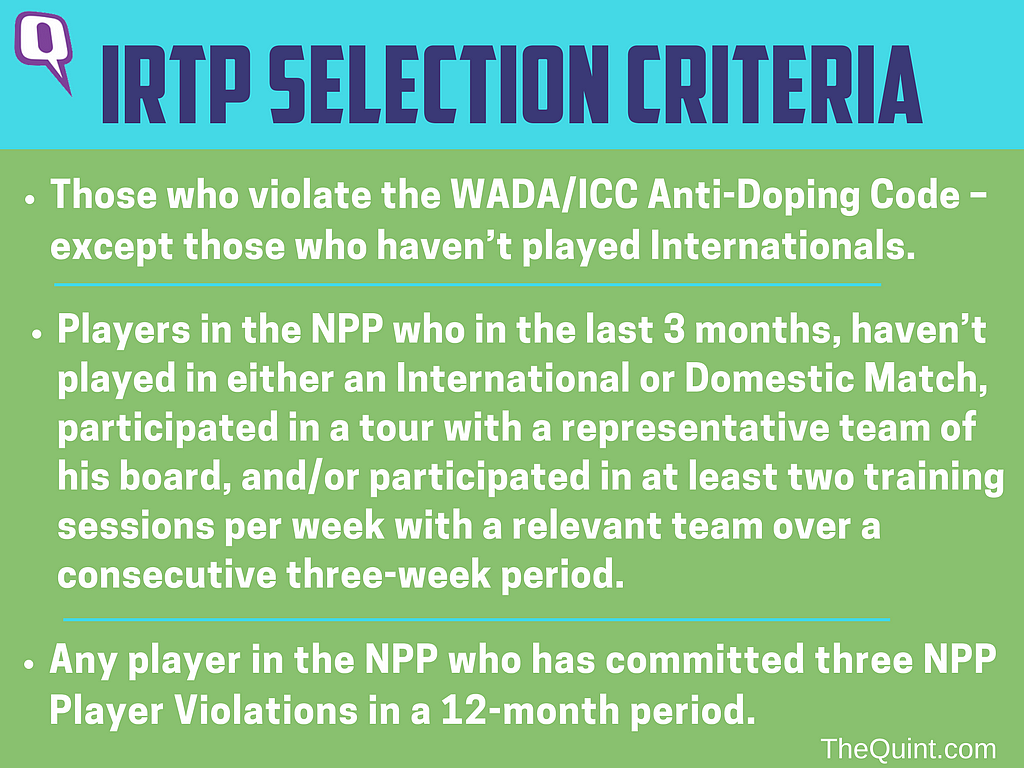 Q

IRTP SELECTION CRITERIA

• Those who violate the WADA/ICC Anti-Doping Code – except those who haven't played Internationals.

• Players in the NPP who in the last 3 months, haven't played in either an International or Domestic Match, participated in a tour with a representative team of his board, and/or participated in at least two training sessions per week with a relevant team over a consecutive three-week period.

• Any player in the NPP who has committed three NPP Player Violations in a 12-month period.

TheQuint.com